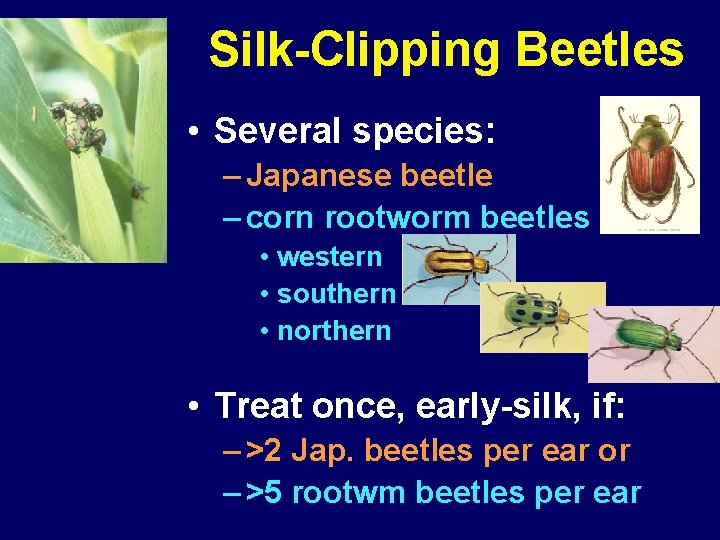 Silk-Clipping Beetles

• Several species:
– Japanese beetle
– corn rootworm beetles
• western
• southern
• northern

• Treat once, early-silk, if:
– >2 Jap. beetles per ear or
– >5 rootwm beetles per ear